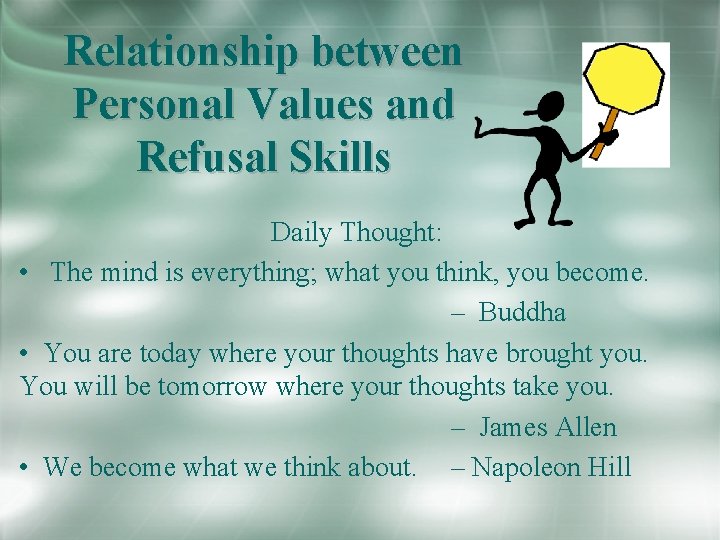 Relationship between Personal Values and Refusal Skills

Daily Thought:

• The mind is everything; what you think, you become.

– Buddha

• You are today where your thoughts have brought you. You will be tomorrow where your thoughts take you.

– James Allen

• We become what we think about. – Napoleon Hill